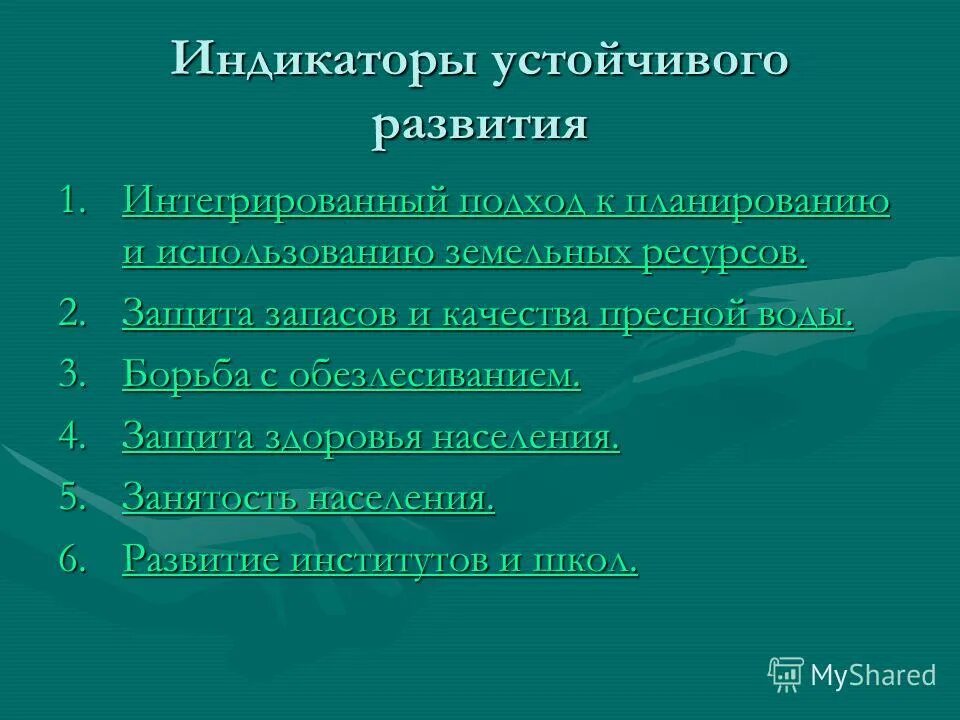 Индикаторы устойчивого развития

1. Интегрированный подход к планированию и использованию земельных ресурсов.
2. Защита запасов и качества пресной воды.
3. Борьба с обезлесиванием.
4. Защита здоровья населения.
5. Занятость населения.
6. Развитие институтов и школ.

MyShared